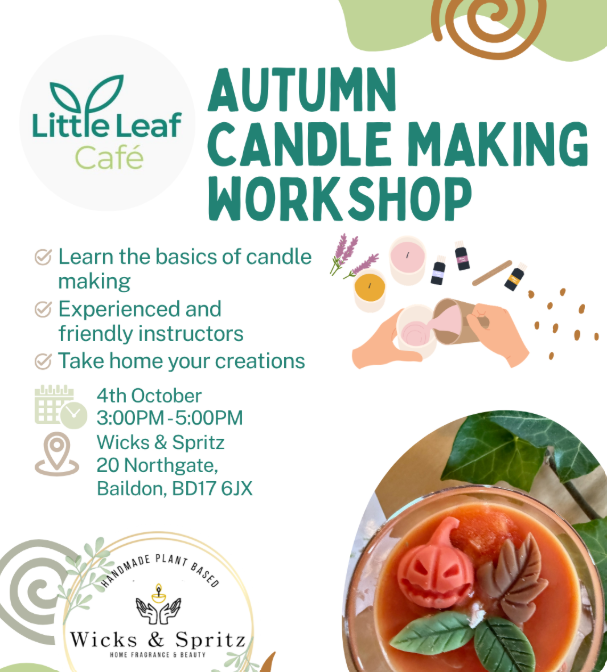 Little Leaf Café

AUTUMN CANDLE MAKING WORKSHOP

Learn the basics of candle making

Experienced and friendly instructors

Take home your creations

4th October
3:00PM - 5:00PM

Wicks & Spritz
20 Northgate,
Baildon, BD17 6JX

HANDMADE PLANT BASED
Wicks & Spritz
HOME FRAGRANCE & BEAUTY